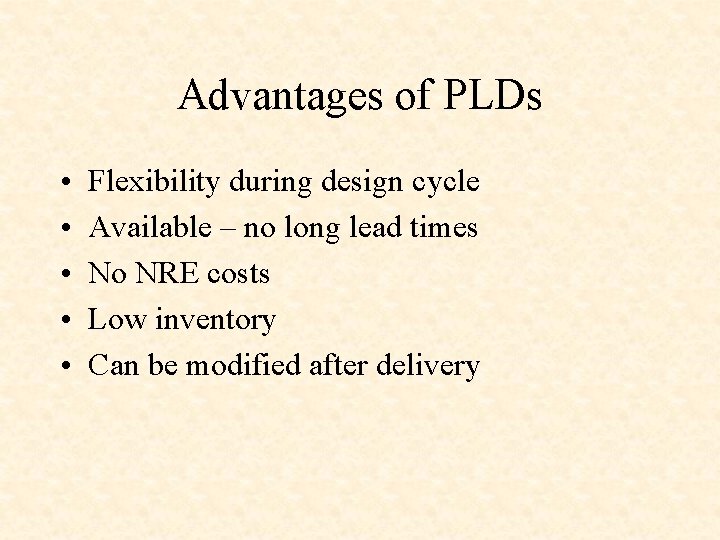 Advantages of PLDs

• Flexibility during design cycle
• Available – no long lead times
• No NRE costs
• Low inventory
• Can be modified after delivery